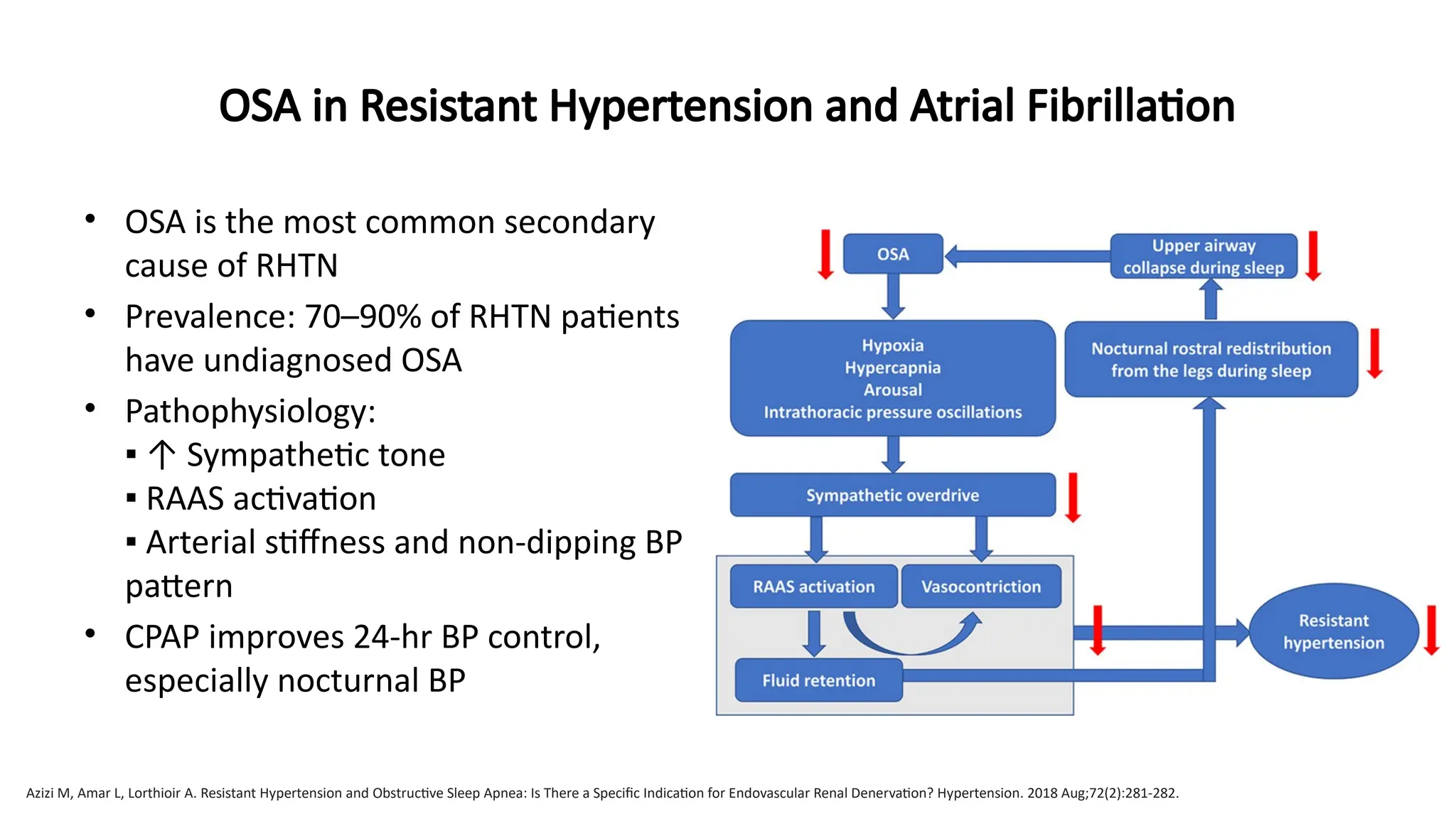 OSA in Resistant Hypertension and Atrial Fibrillation

• OSA is the most common secondary cause of RHTN
• Prevalence: 70–90% of RHTN patients have undiagnosed OSA
• Pathophysiology:
▪ ↑ Sympathetic tone
▪ RAAS activation
▪ Arterial stiffness and non-dipping BP pattern
• CPAP improves 24-hr BP control, especially nocturnal BP

OSA

Upper airway collapse during sleep

Hypoxia
Hypercapnia
Arousal
Intrathoracic pressure oscillations

Nocturnal rostral redistribution from the legs during sleep

Sympathetic overdrive

RAAS activation

Vasocontriction

Fluid retention

Resistant hypertension

Azizi M, Amar L, Lorthioir A. Resistant Hypertension and Obstructive Sleep Apnea: Is There a Specific Indication for Endovascular Renal Denervation? Hypertension. 2018 Aug;72(2):281-282.